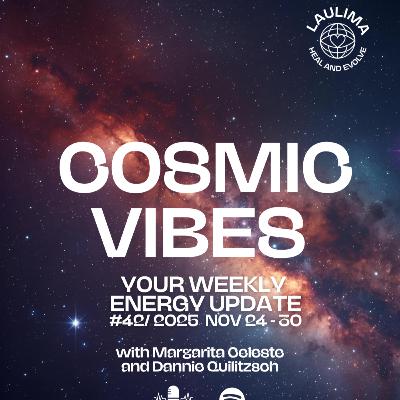 LAULIMA
HEAL AND EVOLVE

COSMIC VIBES

YOUR WEEKLY ENERGY UPDATE
#42/ 2025 NOV 24 - 30

with Margarita Celeste and Dannie Quilitzsch